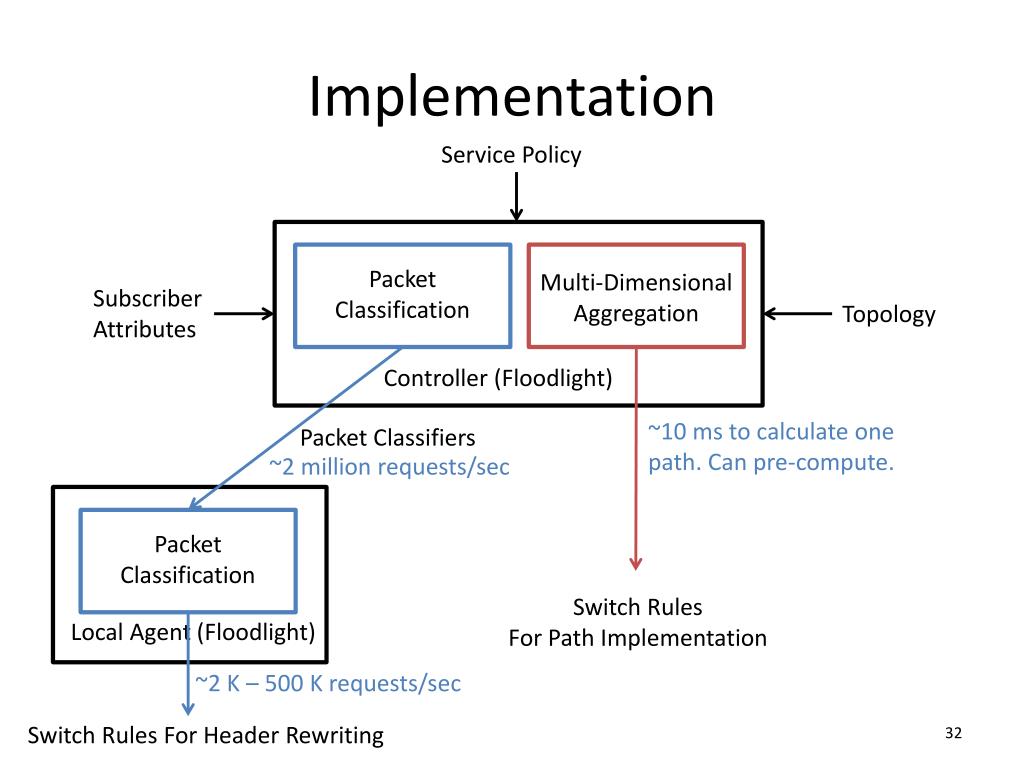 Implementation

Service Policy

Subscriber Attributes

Packet Classification

Multi-Dimensional Aggregation

Topology

Controller (Floodlight)

Packet Classifiers
~2 million requests/sec

~10 ms to calculate one path. Can pre-compute.

Packet Classification

Local Agent (Floodlight)

Switch Rules
For Path Implementation

~2 K – 500 K requests/sec

Switch Rules For Header Rewriting

32